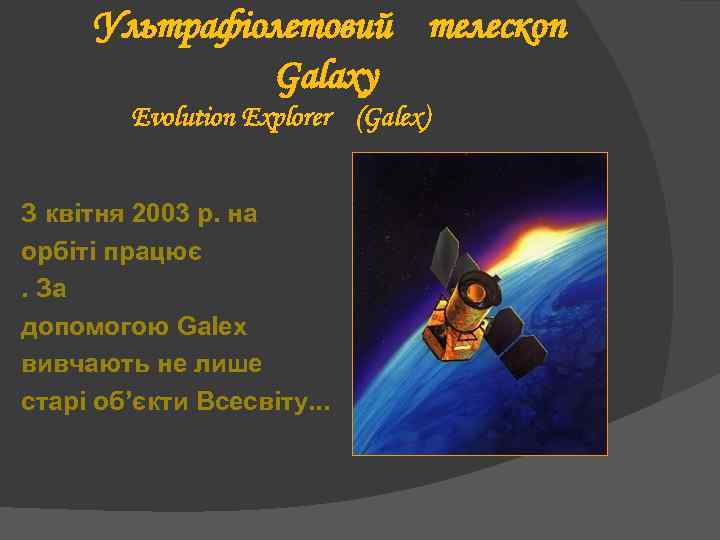 Ультрафіолетовий телескоп Galaxy
Evolution Explorer (Galex)

З квітня 2003 р. на орбіті працює
. За
допомогою Galex вивчають не лише старі об'єкти Всесвіту...